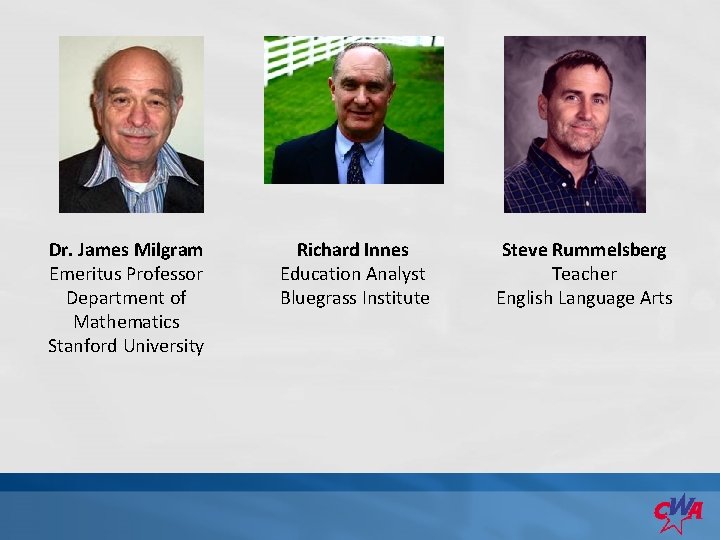 Dr. James Milgram
Emeritus Professor
Department of Mathematics
Stanford University

Richard Innes
Education Analyst
Bluegrass Institute

Steve Rummelsberg
Teacher
English Language Arts

CWA